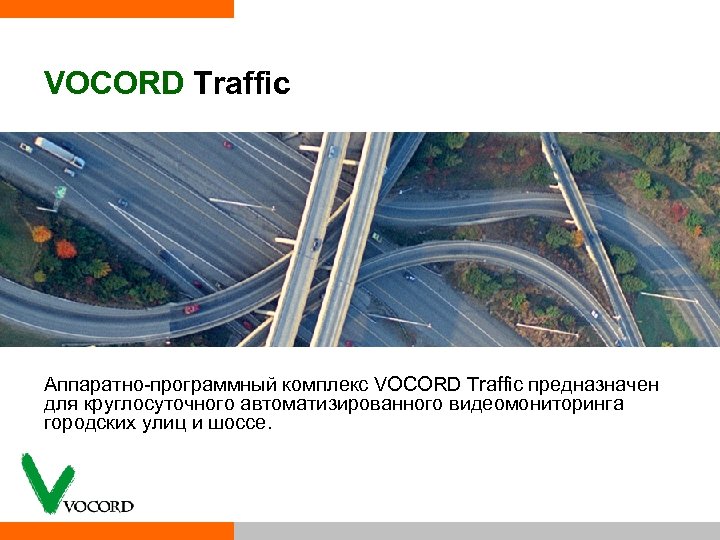 VOCORD Traffic

Аппаратно-программный комплекс VOCORD Traffic предназначен для круглосуточного автоматизированного видеомониторинга городских улиц и шоссе.

VOCORD